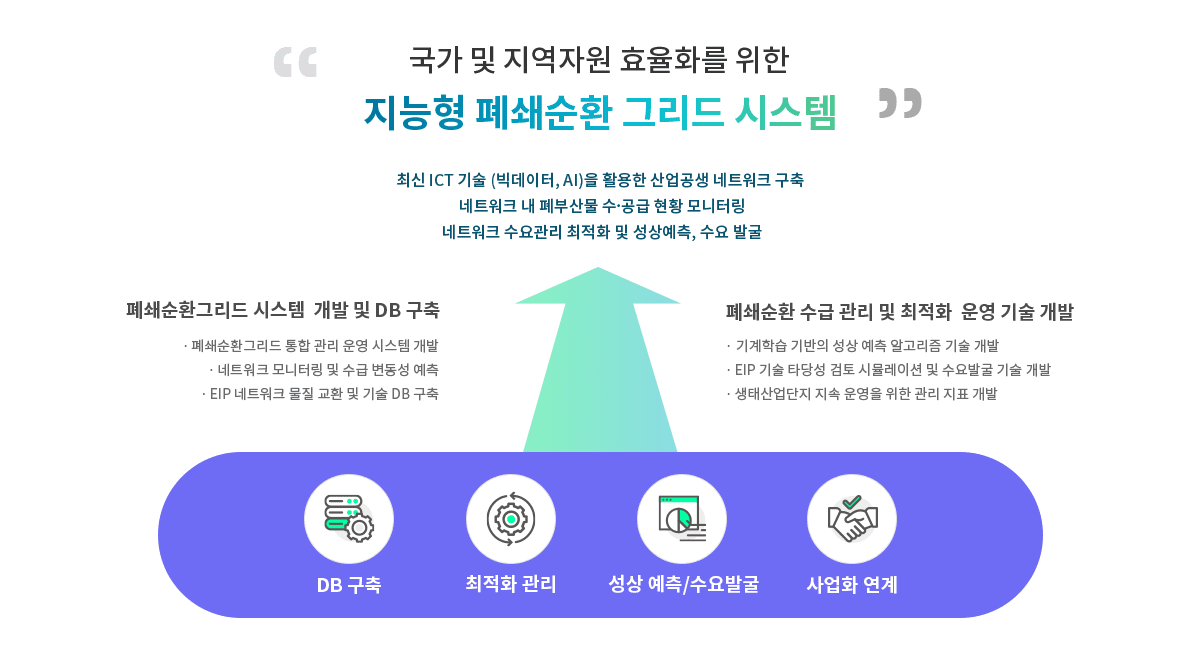 “ 국가 및 지역자원 효율화를 위한
지능형 폐쇄순환 그리드 시스템 ”

최신 ICT 기술 (빅데이터, AI)을 활용한 산업공생 네트워크 구축
네트워크 내 폐부산물 수·공급 현황 모니터링
네트워크 수요관리 최적화 및 성상예측, 수요 발굴

폐쇄순환그리드 시스템 개발 및 DB 구축

· 폐쇄순환그리드 통합 관리 운영 시스템 개발
· 네트워크 모니터링 및 수급 변동성 예측
· EIP 네트워크 물질 교환 및 기술 DB 구축

폐쇄순환 수급 관리 및 최적화 운영 기술 개발

· 기계학습 기반의 성상 예측 알고리즘 기술 개발
· EIP 기술 타당성 검토 시뮬레이션 및 수요발굴 기술 개발
· 생태산업단지 지속 운영을 위한 관리 지표 개발

DB 구축
최적화 관리
성상 예측/수요발굴
사업화 연계